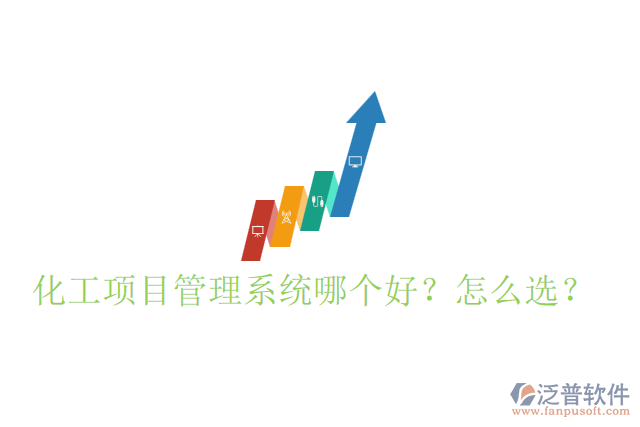 化工项目管理系统哪个好？怎么选？

泛普软件
www.fanpusoft.com